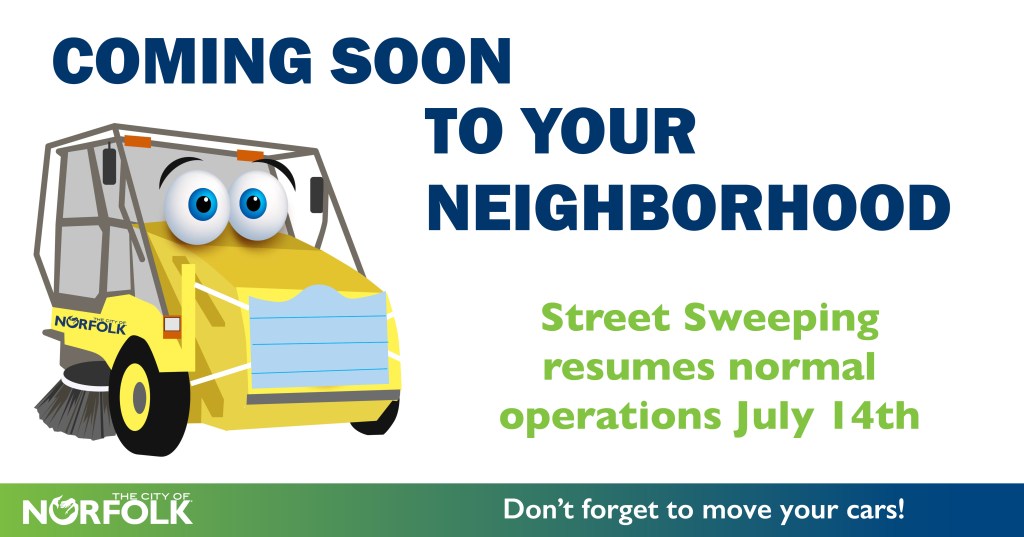 COMING SOON
TO YOUR NEIGHBORHOOD

THE CITY OF NORFOLK

Street Sweeping resumes normal operations July 14th

THE CITY OF NORFOLK

Don't forget to move your cars!